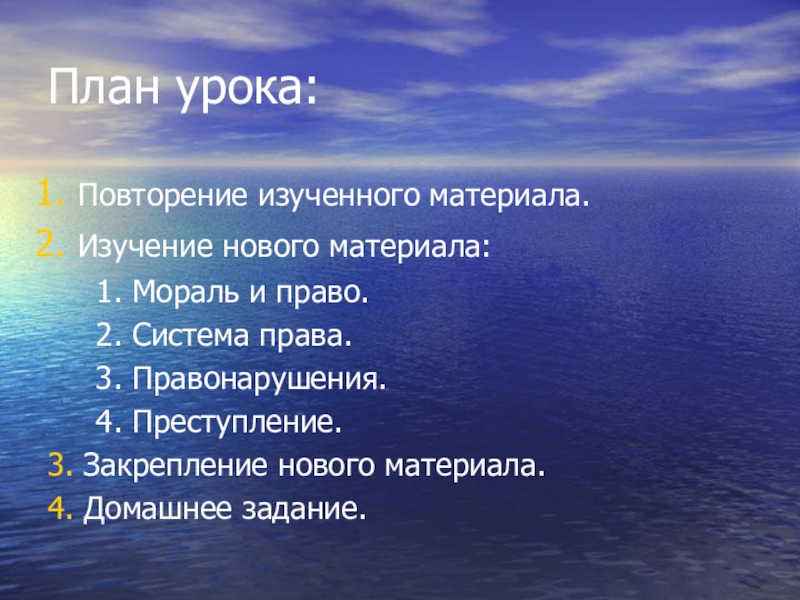 План урока:

1. Повторение изученного материала.

2. Изучение нового материала:

1. Мораль и право.

2. Система права.

3. Правонарушения.

4. Преступление.

3. Закрепление нового материала.

4. Домашнее задание.